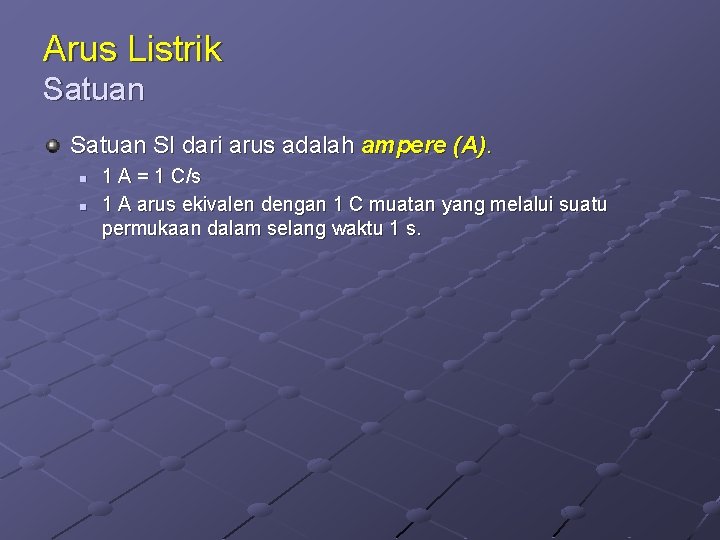 Arus Listrik
Satuan

Satuan SI dari arus adalah ampere (A).

1 A = 1 C/s

1 A arus ekivalen dengan 1 C muatan yang melalui suatu permukaan dalam selang waktu 1 s.